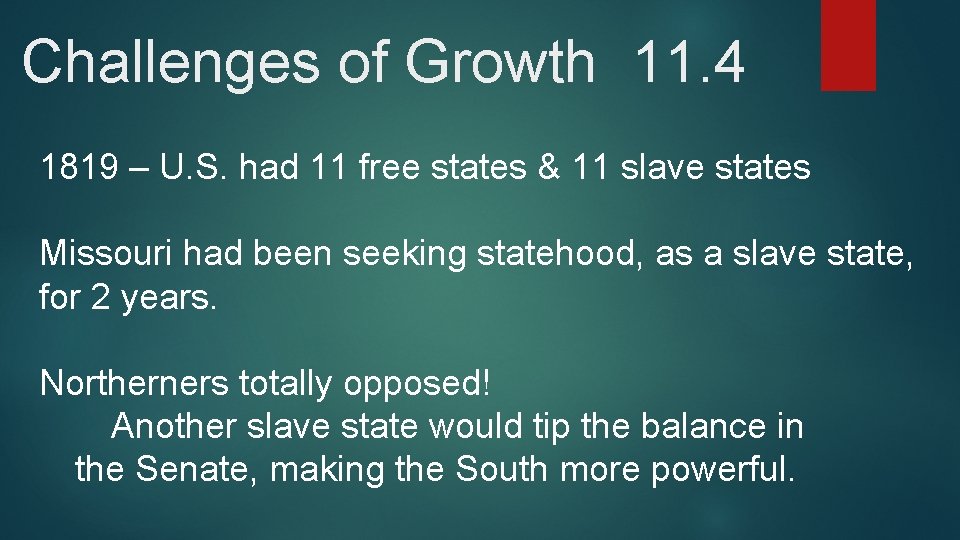 Challenges of Growth 11.4

1819 – U.S. had 11 free states & 11 slave states

Missouri had been seeking statehood, as a slave state, for 2 years.

Northerners totally opposed!
Another slave state would tip the balance in the Senate, making the South more powerful.